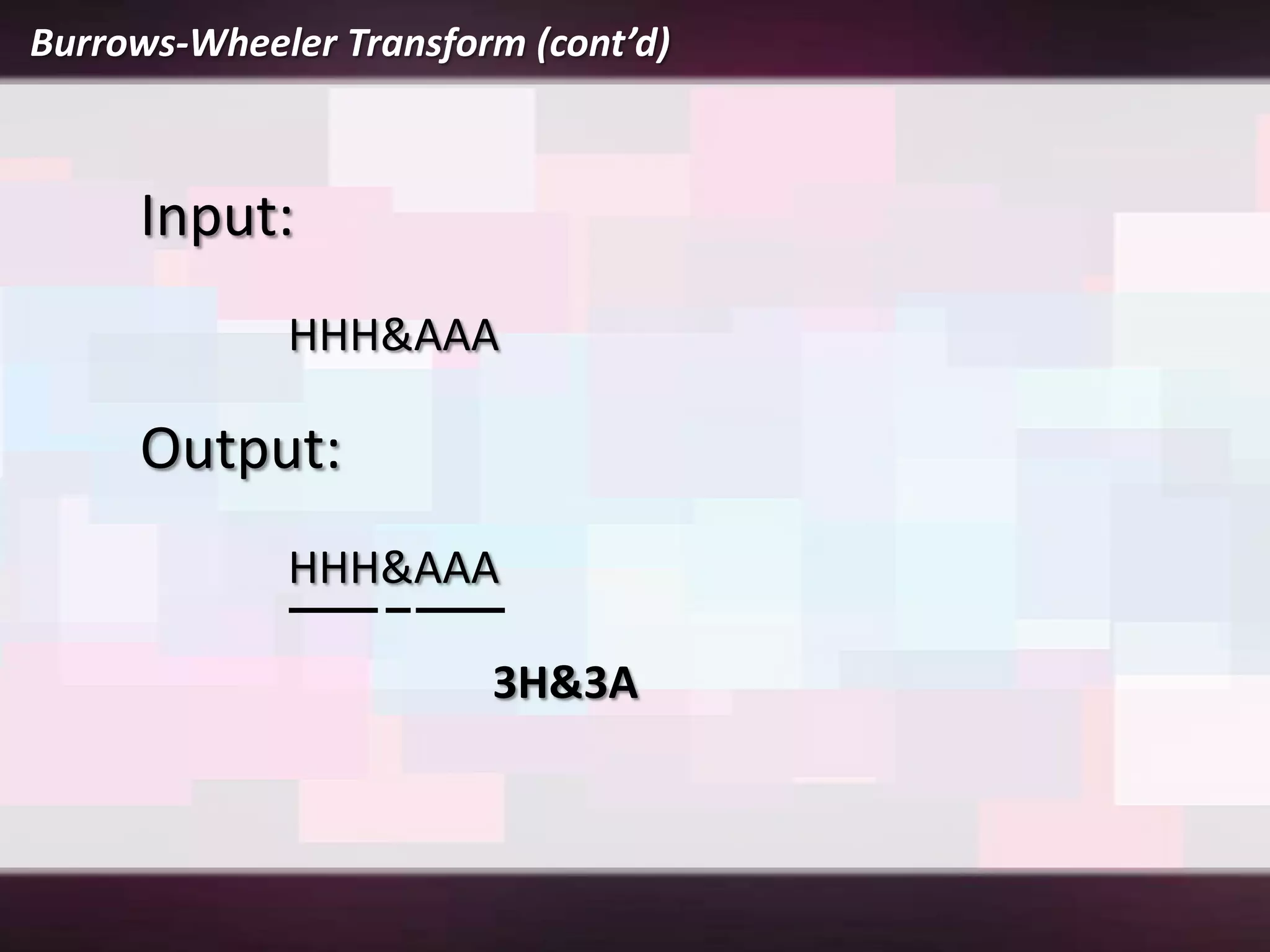 Burrows-Wheeler Transform (cont'd)

Input:

HHH&AAA

Output:

HHH&AAA

3H&3A